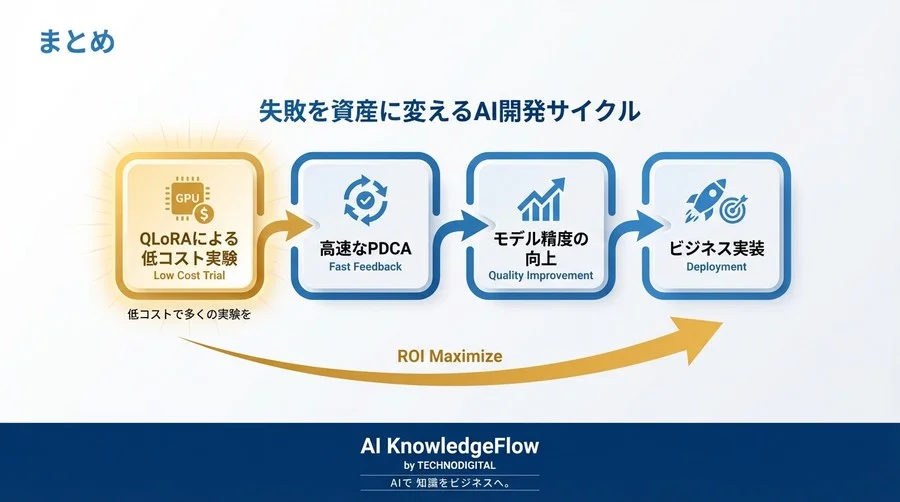 まとめ

失敗を資産に変えるAI開発サイクル

GPU $

QLoRAによる低コスト実験
Low Cost Trial

低コストで多くの実験を

高速なPDCA
Fast Feedback

モデル精度の向上
Quality Improvement

ビジネス実装
Deployment

ROI Maximize

AI KnowledgeFlow
by TECHNODIGITAL
AIで 知識をビジネスへ。